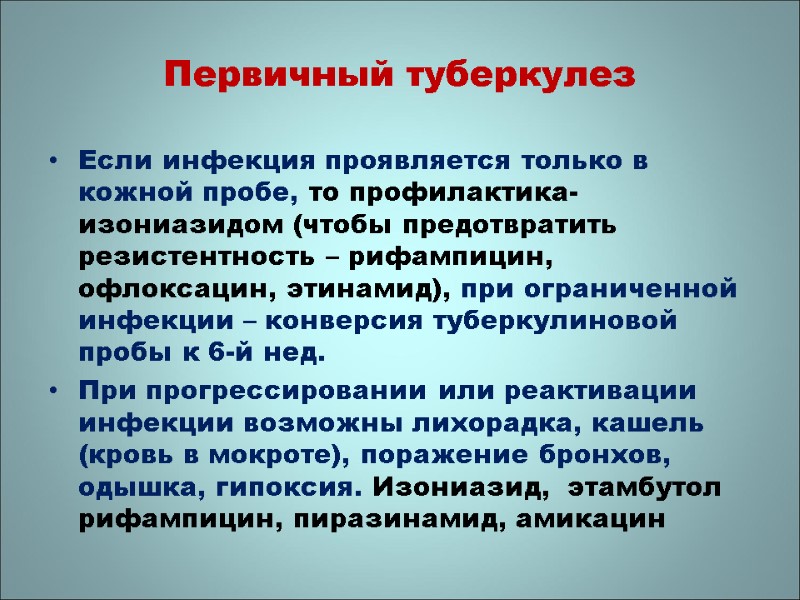 Первичный туберкулез

• Если инфекция проявляется только в кожной пробе, то профилактика-изониазидом (чтобы предотвратить резистентность – рифампицин, офлоксацин, этинамид), при ограниченной инфекции – конверсия туберкулиновой пробы к 6-й нед.

• При прогрессировании или реактивации инфекции возможны лихорадка, кашель (кровь в мокроте), поражение бронхов, одышка, гипоксия. Изониазид, этамбутол рифампицин, пиразинамид, амикацин